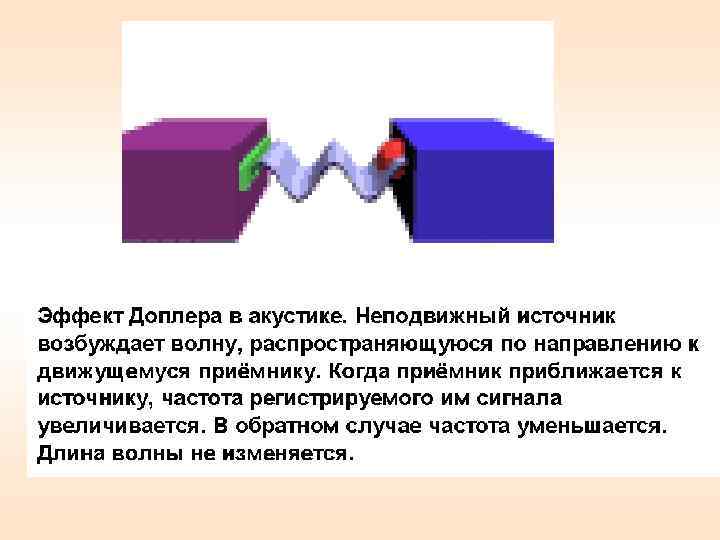 Эффект Доплера в акустике. Неподвижный источник возбуждает волну, распространяющуюся по направлению к движущемуся приёмнику. Когда приёмник приближается к источнику, частота регистрируемого им сигнала увеличивается. В обратном случае частота уменьшается. Длина волны не изменяется.